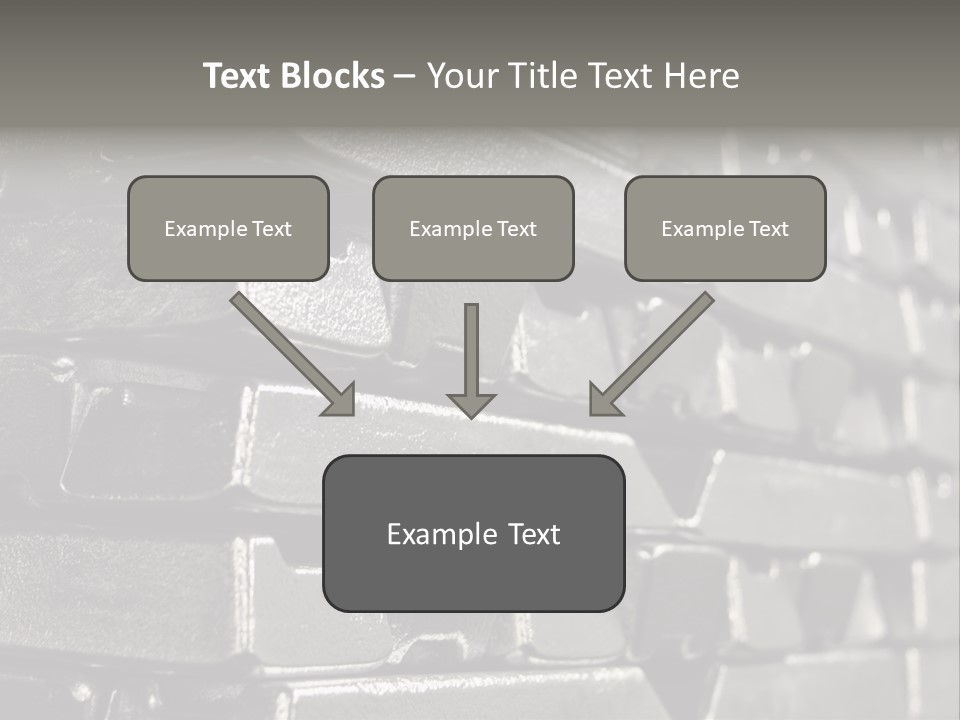 Text Blocks – Your Title Text Here

Example Text

Example Text

Example Text

Example Text